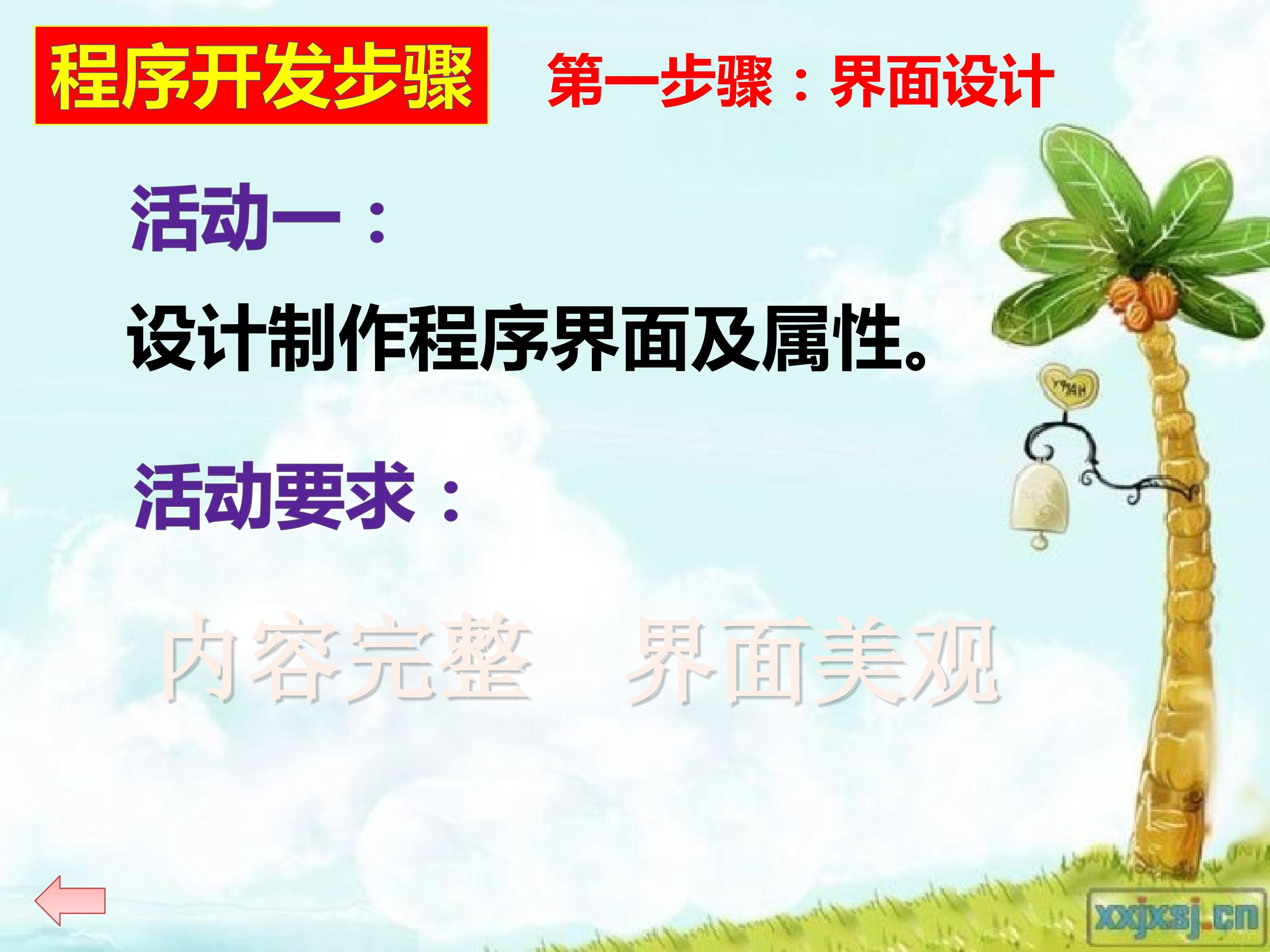 程序开发步骤

第一步骤：界面设计

活动一：

设计制作程序界面及属性。

活动要求：

内容完整　界面美观

xxjxsj.cn